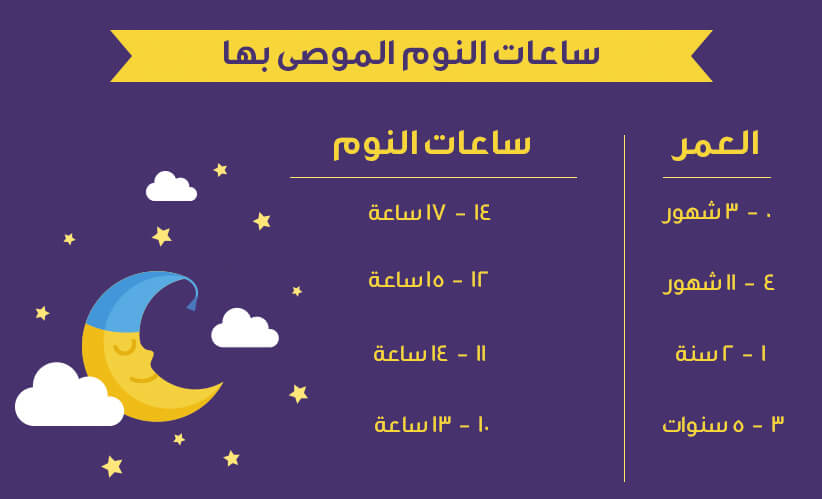 ساعات النوم الموصى بها

| العمر | ساعات النوم |
|---|---|
| ٠ - ٣ شهور | ١٤ - ١٧ ساعة |
| ٤ - ١١ شهور | ١٢ - ١٥ ساعة |
| ١ - ٢ سنة | ١١ - ١٤ ساعة |
| ٣ - ٥ سنوات | ١٠ - ١٣ ساعة |